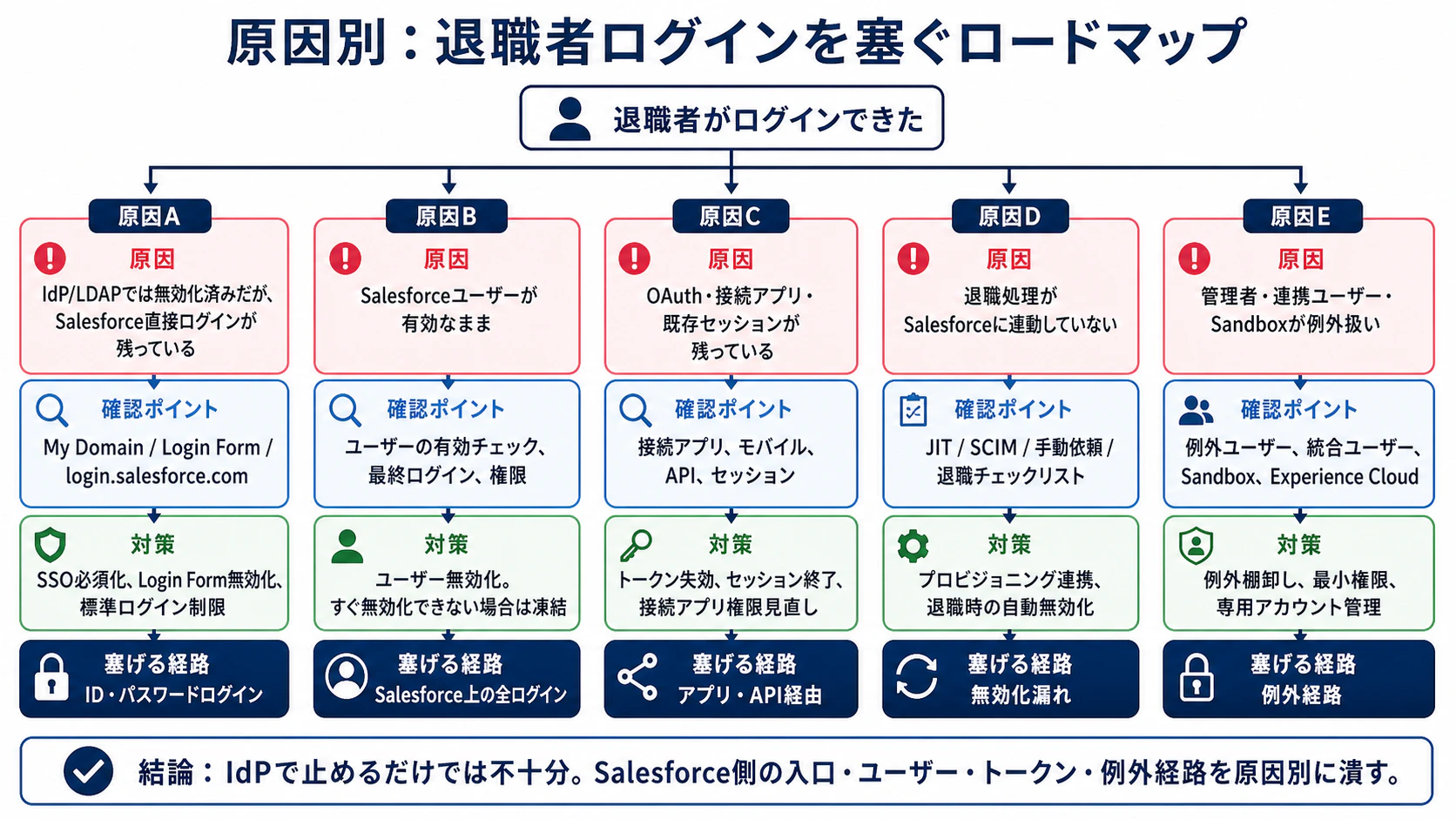 原因別：退職者ログインを塞ぐロードマップ

退職者がログインできた

原因A

原因
IdP/LDAPでは無効化済みだが、Salesforce直接ログインが残っている

確認ポイント
My Domain / Login Form / login.salesforce.com

対策
SSO必須化、Login Form無効化、標準ログイン制限

塞げる経路
ID・パスワードログイン

原因B

原因
Salesforceユーザーが有効なまま

確認ポイント
ユーザーの有効チェック、最終ログイン、権限

対策
ユーザー無効化。すぐ無効化できない場合は凍結

塞げる経路
Salesforce上の全ログイン

原因C

原因
OAuth・接続アプリ・既存セッションが残っている

確認ポイント
接続アプリ、モバイル、API、セッション

対策
トークン失効、セッション終了、接続アプリ権限見直し

塞げる経路
アプリ・API経由

原因D

原因
退職処理がSalesforceに連動していない

確認ポイント
JIT / SCIM / 手動依頼 / 退職チェックリスト

対策
プロビジョニング連携、退職時の自動無効化

塞げる経路
無効化漏れ

原因E

原因
管理者・連携ユーザー・Sandboxが例外扱い

確認ポイント
例外ユーザー、統合ユーザー、Sandbox、Experience Cloud

対策
例外棚卸し、最小権限、専用アカウント管理

塞げる経路
例外経路

結論：IdPで止めるだけでは不十分。Salesforce側の入口・ユーザー・トークン・例外経路を原因別に潰す。